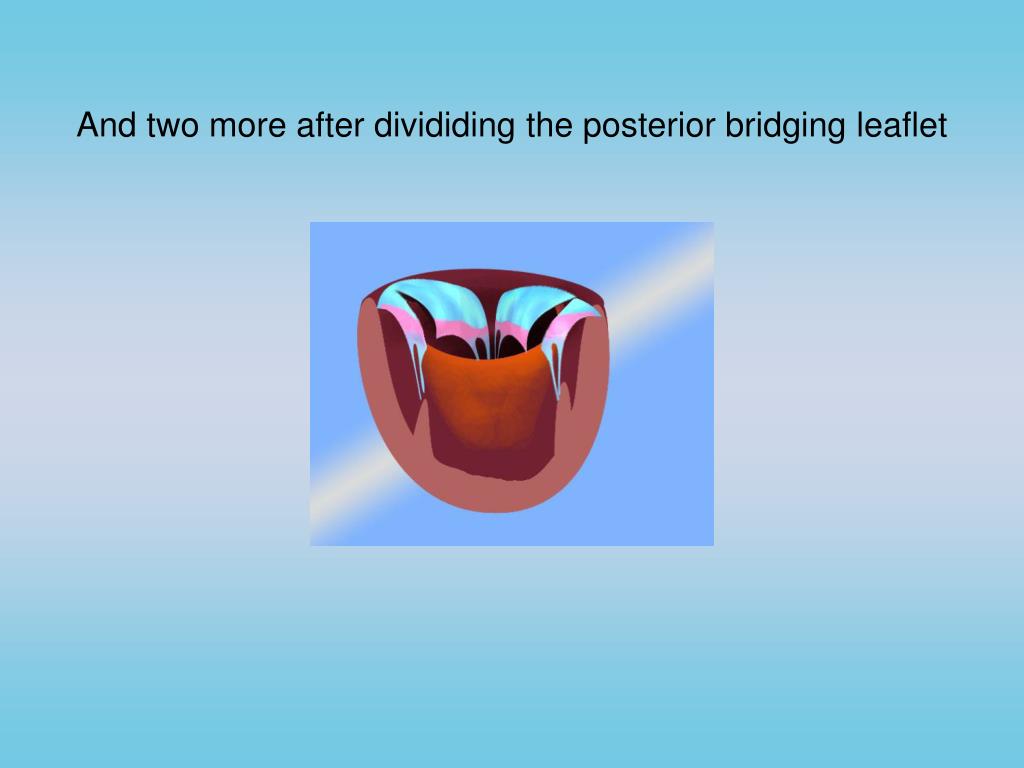 And two more after divididing the posterior bridging leaflet